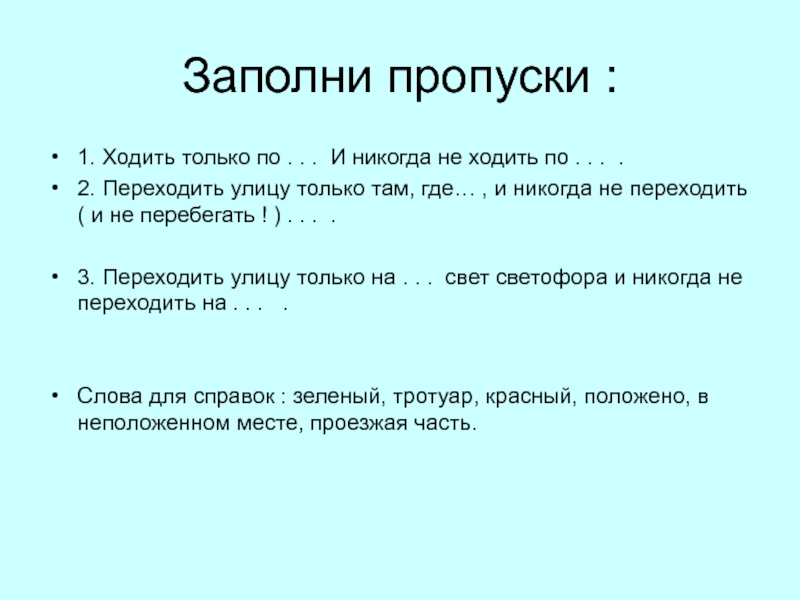 Заполни пропуски :

• 1. Ходить только по . . . И никогда не ходить по . . . .
• 2. Переходить улицу только там, где… , и никогда не переходить ( и не перебегать ! ) . . . .

• 3. Переходить улицу только на . . . свет светофора и никогда не переходить на . . . .

• Слова для справок : зеленый, тротуар, красный, положено, в неположенном месте, проезжая часть.